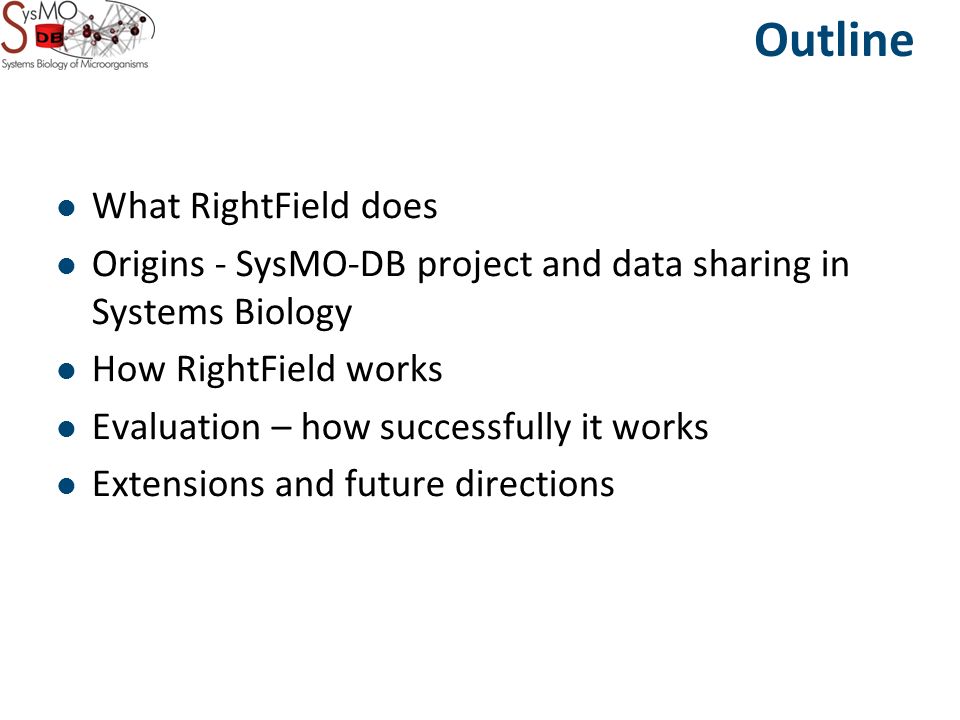 SysMO DB
Systems Biology of Microorganisms

Outline

- What RightField does
- Origins - SysMO-DB project and data sharing in Systems Biology
- How RightField works
- Evaluation – how successfully it works
- Extensions and future directions